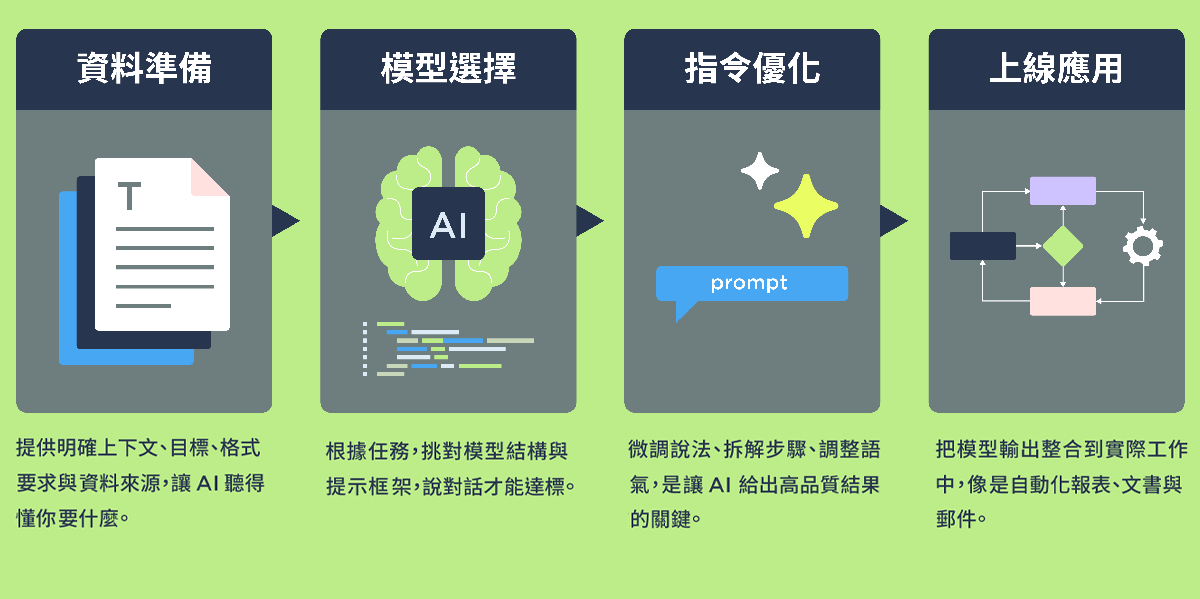 資料準備

T

提供明確上下文、目標、格式要求與資料來源，讓 AI 聽得懂你要什麼。

模型選擇

AI

根據任務，挑對模型結構與提示框架，說對話才能達標。

指令優化

prompt

微調說法、拆解步驟、調整語氣，是讓 AI 給出高品質結果的關鍵。

上線應用

把模型輸出整合到實際工作中，像是自動化報表、文書與郵件。